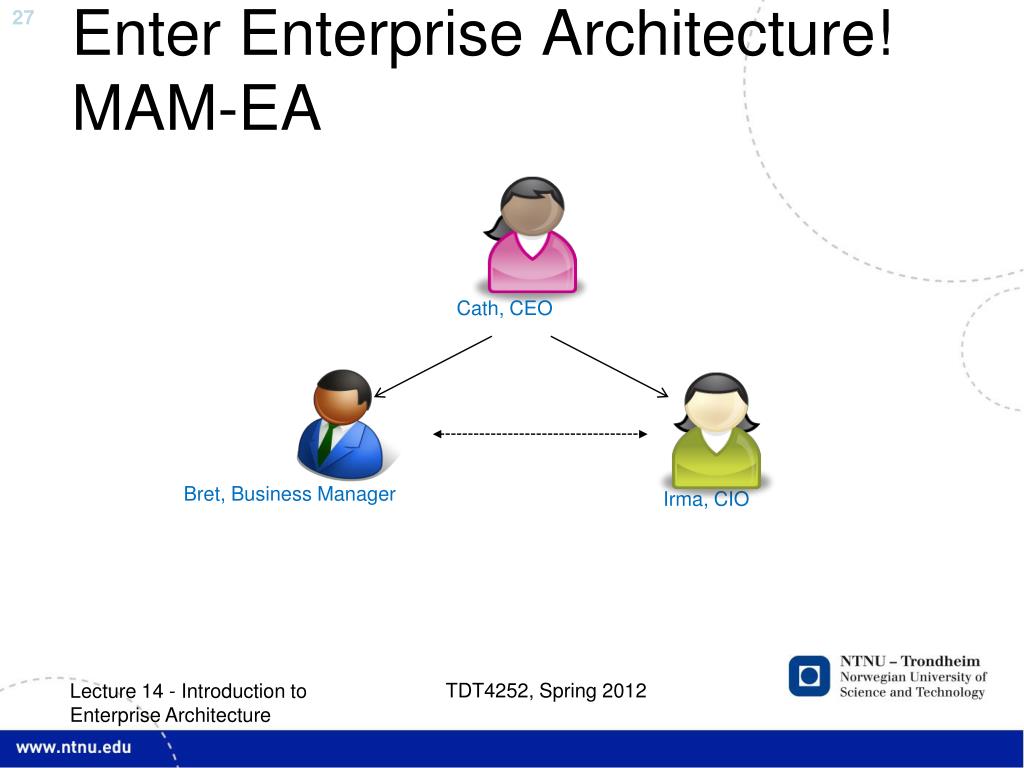 27

Enter Enterprise Architecture! MAM-EA

Cath, CEO

Bret, Business Manager

Irma, CIO

Lecture 14 - Introduction to Enterprise Architecture

TDT4252, Spring 2012

NTNU – Trondheim
Norwegian University of Science and Technology

www.ntnu.edu